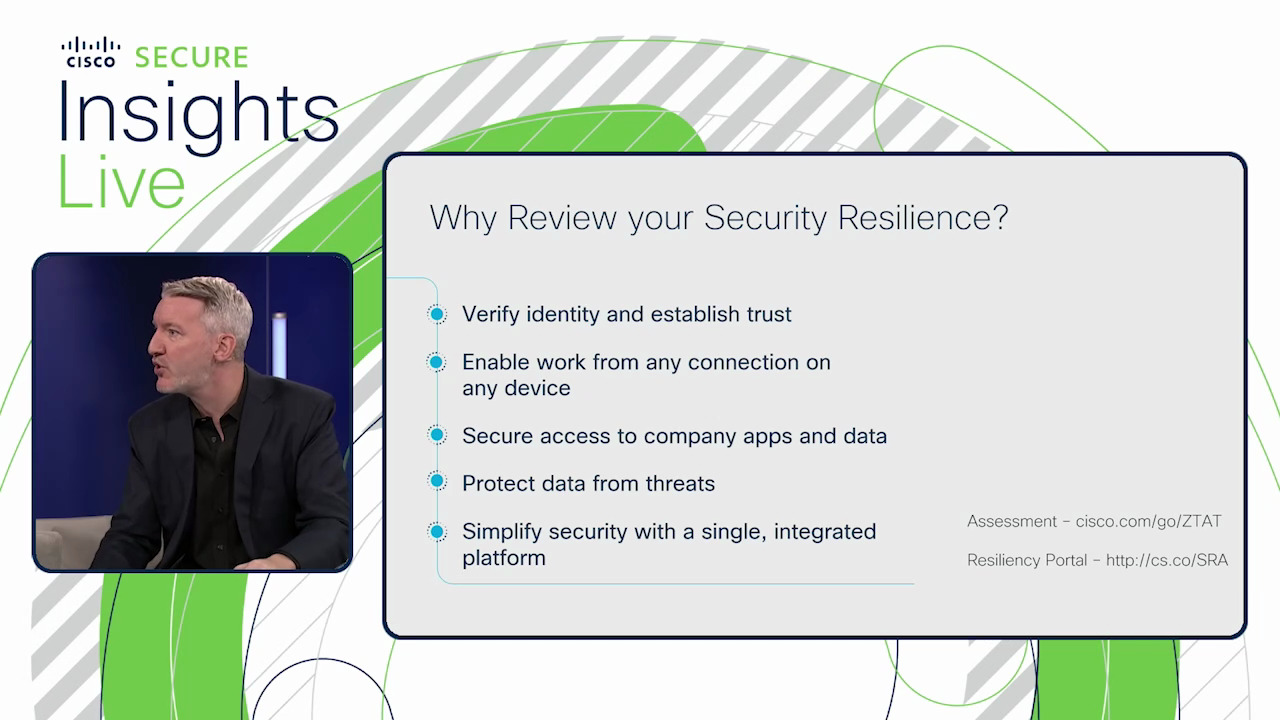 CISCO SECURE
Insights
Live

Why Review your Security Resilience?

Verify identity and establish trust

Enable work from any connection on any device

Secure access to company apps and data

Protect data from threats

Simplify security with a single, integrated platform

Assessment – cisco.com/go/ZTAT

Resiliency Portal – http://cs.co/SRA